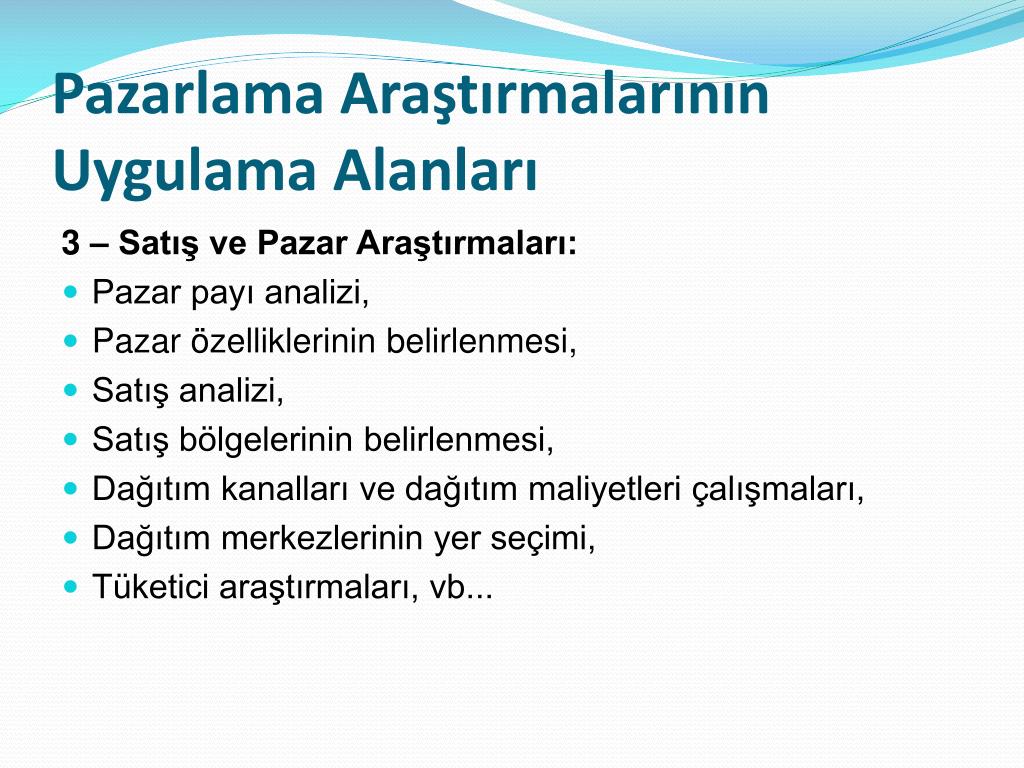 Pazarlama Araştırmalarının Uygulama Alanları

3 – Satış ve Pazar Araştırmaları:

- Pazar payı analizi,
- Pazar özelliklerinin belirlenmesi,
- Satış analizi,
- Satış bölgelerinin belirlenmesi,
- Dağıtım kanalları ve dağıtım maliyetleri çalışmaları,
- Dağıtım merkezlerinin yer seçimi,
- Tüketici araştırmaları, vb...